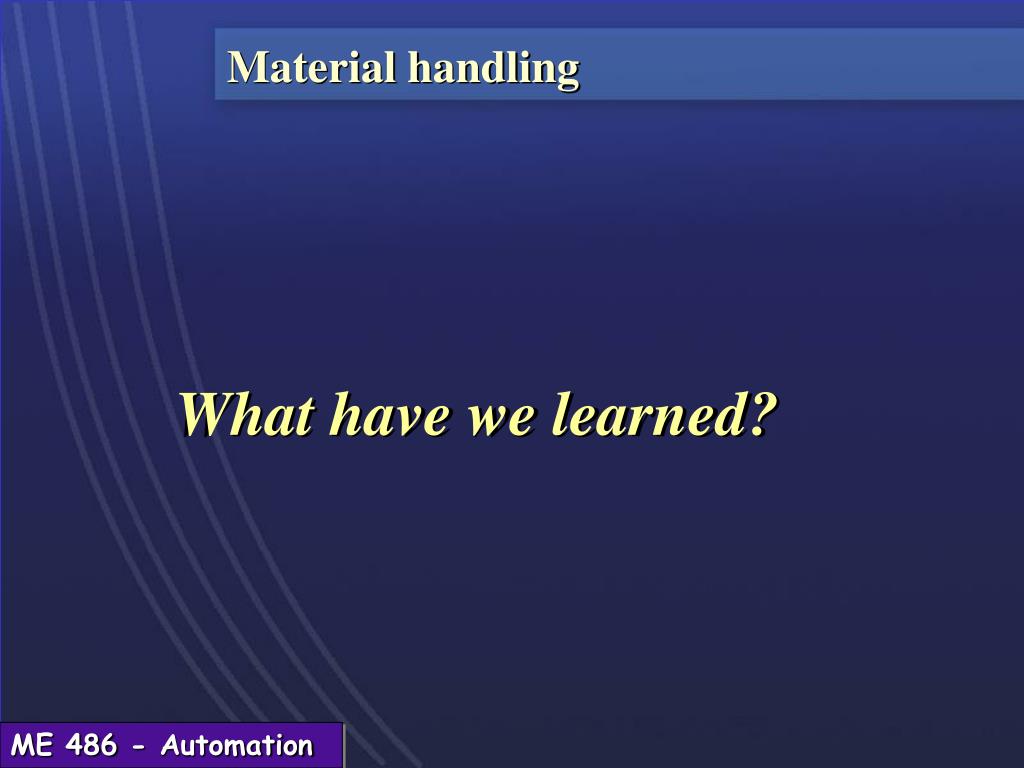 Material handling

What have we learned?

ME 486 - Automation